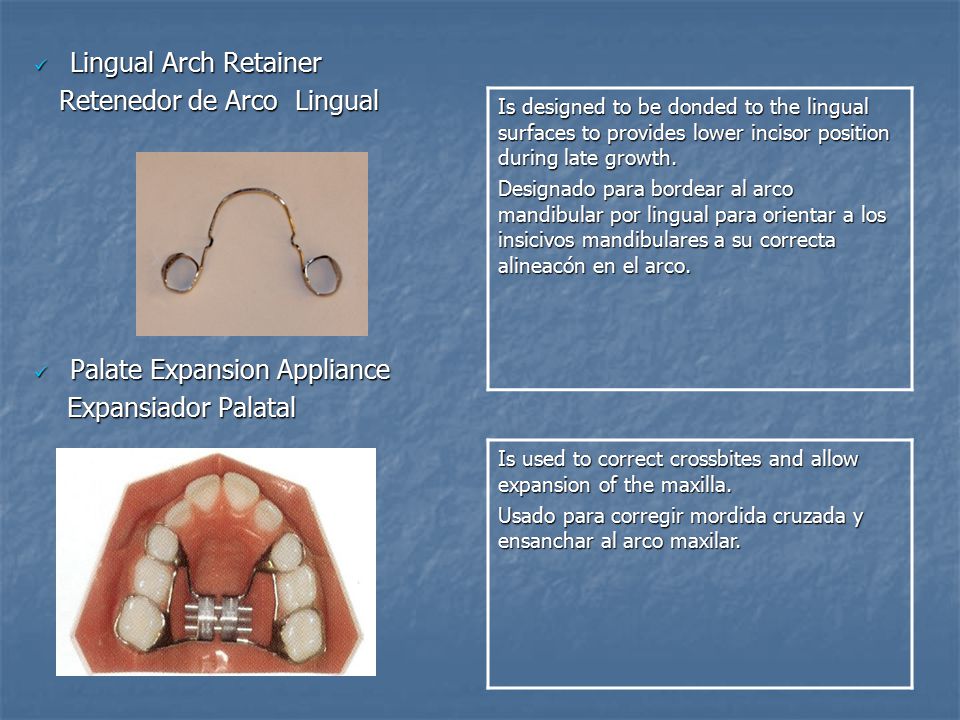 ✓ Lingual Arch Retainer
Retenedor de Arco Lingual

Is designed to be donded to the lingual surfaces to provides lower incisor position during late growth.

Designado para bordear al arco mandibular por lingual para orientar a los insicivos mandibulares a su correcta alineacón en el arco.

✓ Palate Expansion Appliance
Expansiador Palatal

Is used to correct crossbites and allow expansion of the maxilla.

Usado para corregir mordida cruzada y ensanchar al arco maxilar.